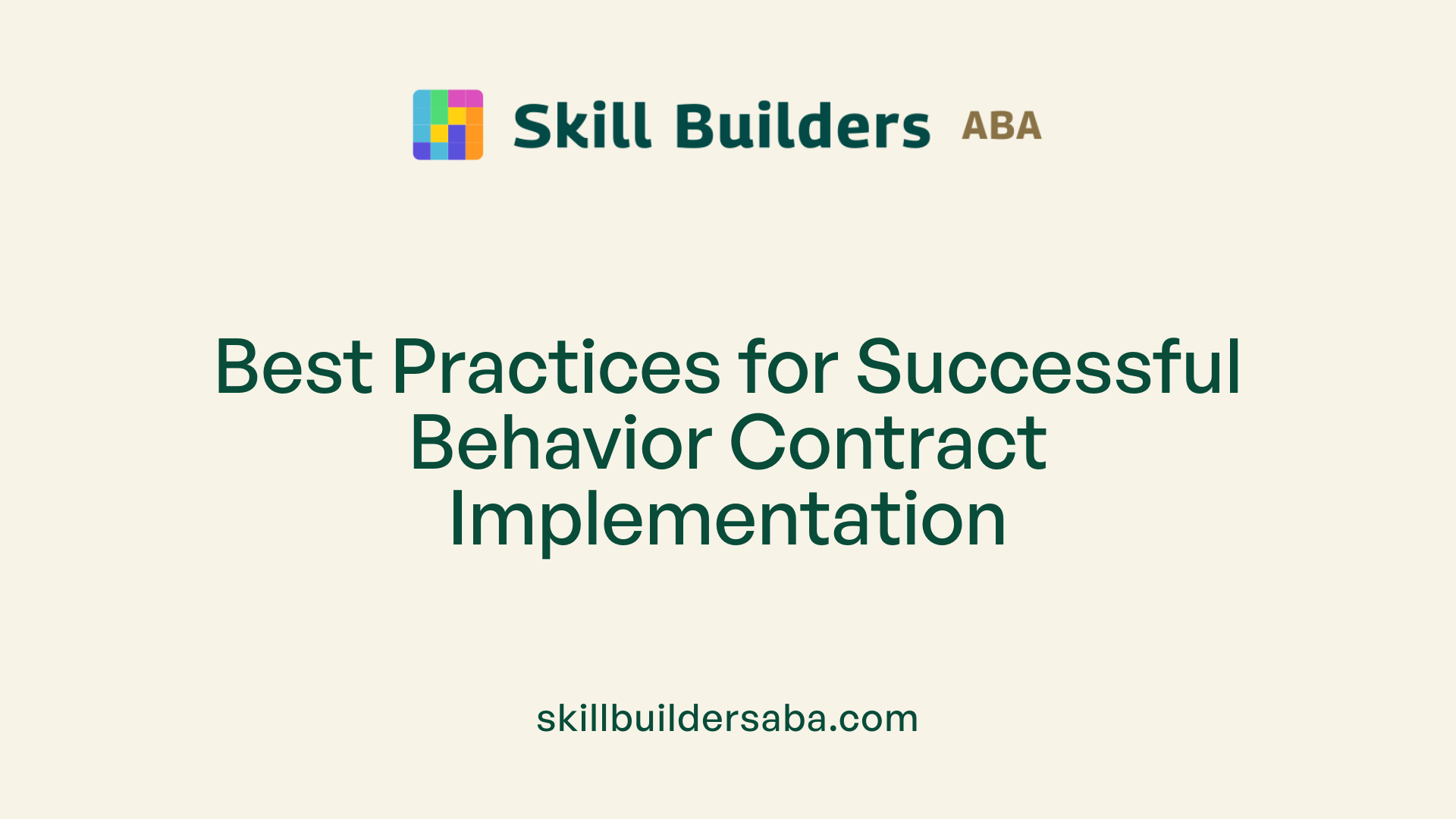 Skill Builders ABA

Best Practices for Successful Behavior Contract Implementation

skillbuildersaba.com